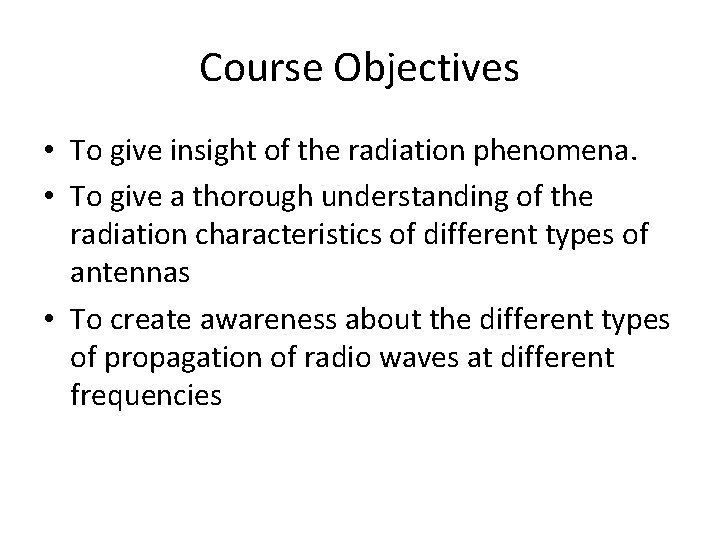 Course Objectives

• To give insight of the radiation phenomena.
• To give a thorough understanding of the radiation characteristics of different types of antennas
• To create awareness about the different types of propagation of radio waves at different frequencies